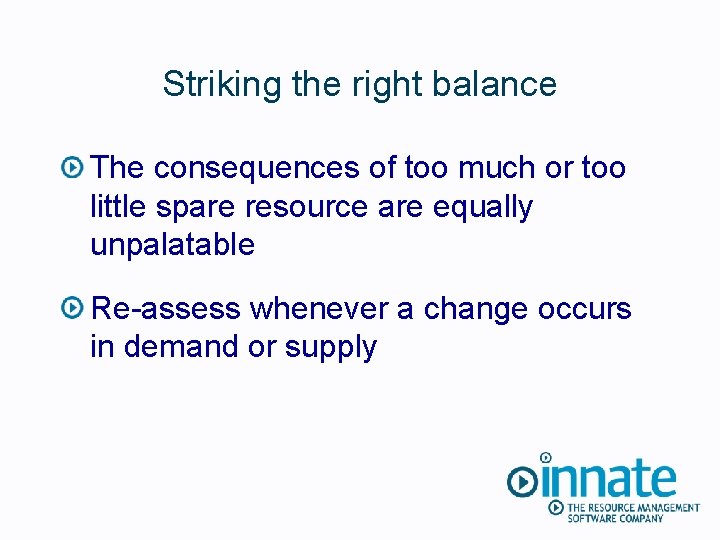 Striking the right balance

The consequences of too much or too little spare resource are equally unpalatable

Re-assess whenever a change occurs in demand or supply

innate
THE RESOURCE MANAGEMENT SOFTWARE COMPANY